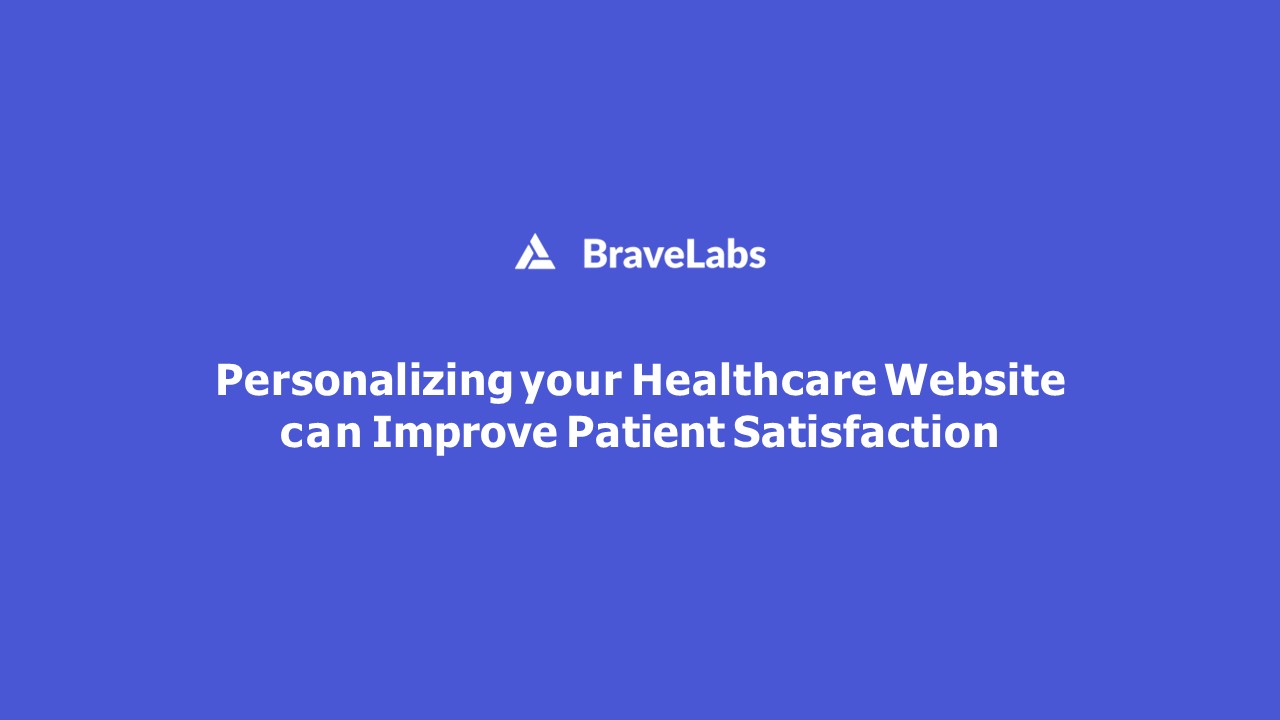 BraveLabs

Personalizing your Healthcare Website can Improve Patient Satisfaction